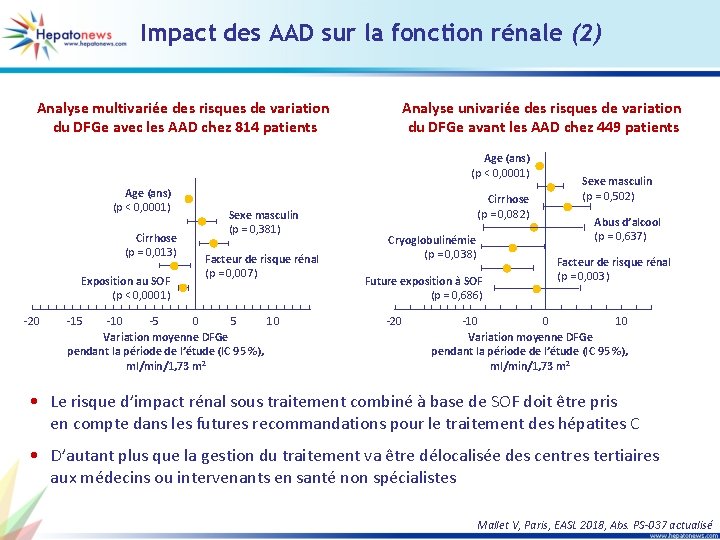 Hepatonews
www.hepatonews.com

Impact des AAD sur la fonction rénale (2)

Analyse multivariée des risques de variation du DFGe avec les AAD chez 814 patients

Age (ans)
(p < 0,0001)
Sexe masculin
(p = 0,381)
Cirrhose
(p = 0,013)
Facteur de risque rénal
(p = 0,007)
Exposition au SOF
(p < 0,0001)

-20 -15 -10 -5 0 5 10

Variation moyenne DFGe pendant la période de l'étude (IC 95 %), ml/min/1,73 m²

Analyse univariée des risques de variation du DFGe avant les AAD chez 449 patients

Age (ans)
(p < 0,0001)
Sexe masculin
(p = 0,502)
Cirrhose
(p = 0,082)
Abus d'alcool
(p = 0,637)
Cryoglobulinémie
(p = 0,038)
Facteur de risque rénal
(p = 0,003)
Future exposition à SOF
(p = 0,686)

-20 -10 0 10

Variation moyenne DFGe pendant la période de l'étude (IC 95 %), ml/min/1,73 m²

• Le risque d'impact rénal sous traitement combiné à base de SOF doit être pris en compte dans les futures recommandations pour le traitement des hépatites C

• D'autant plus que la gestion du traitement va être délocalisée des centres tertiaires aux médecins ou intervenants en santé non spécialistes

Mallet V, Paris, EASL 2018, Abs. PS-037 actualisé

www.hepatonews.com